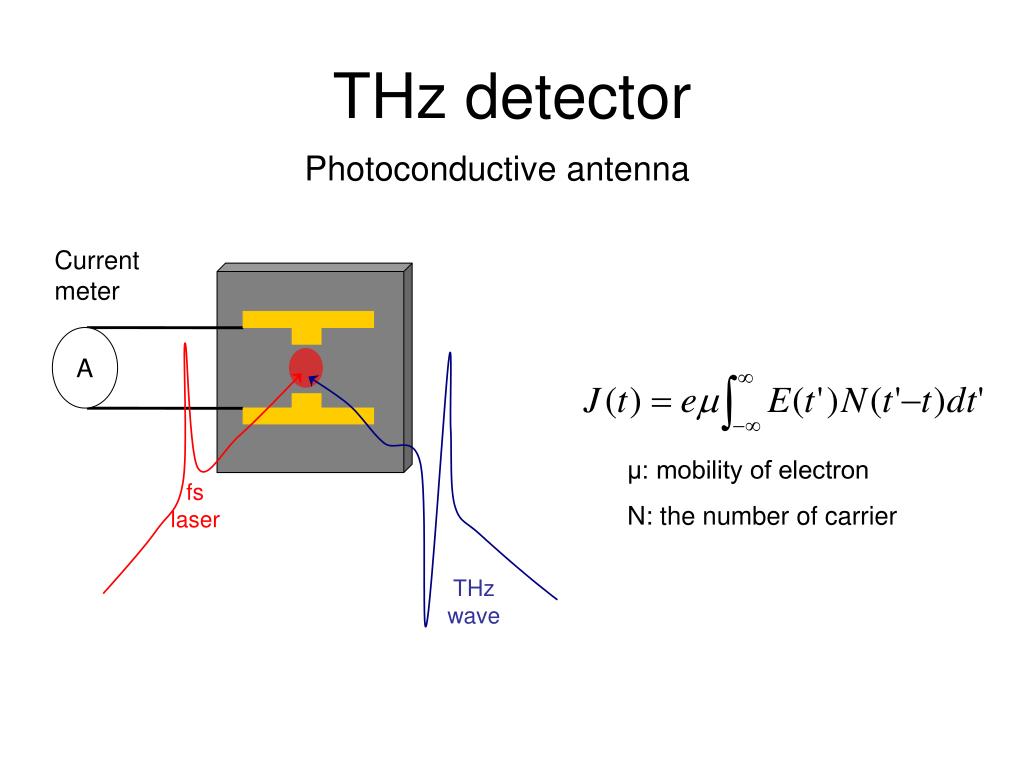 THz detector

Photoconductive antenna

Current meter

A

fs laser

THz wave

$J(t) = e\mu\int_{-\infty}^{\infty} E(t')N(t'-t)dt'$

μ: mobility of electron

N: the number of carrier